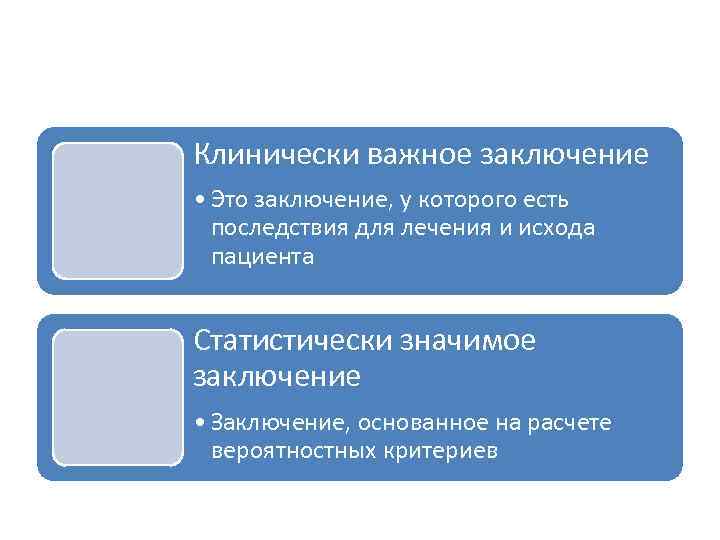 Клинически важное заключение

• Это заключение, у которого есть последствия для лечения и исхода пациента

Статистически значимое заключение

• Заключение, основанное на расчете вероятностных критериев